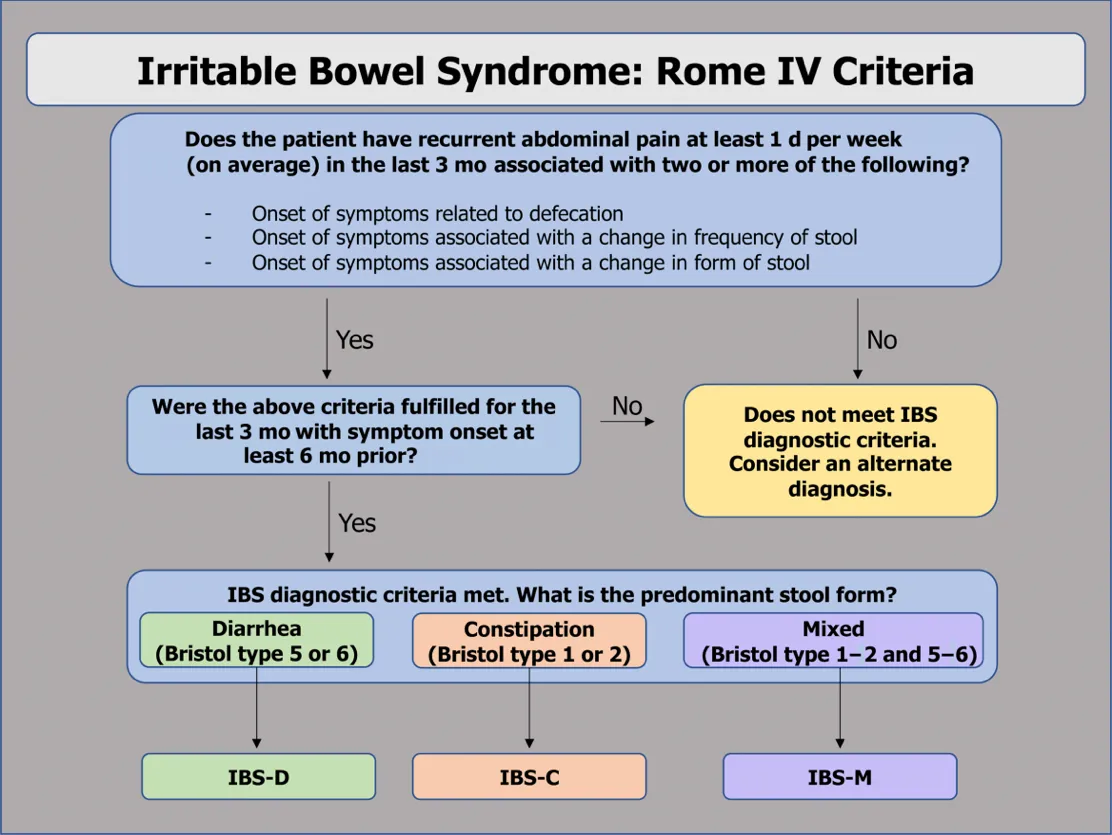 Irritable Bowel Syndrome: Rome IV Criteria

Does the patient have recurrent abdominal pain at least 1 d per week (on average) in the last 3 mo associated with two or more of the following?

- Onset of symptoms related to defecation
- Onset of symptoms associated with a change in frequency of stool
- Onset of symptoms associated with a change in form of stool

Yes

No

Were the above criteria fulfilled for the last 3 mo with symptom onset at least 6 mo prior?

No

Does not meet IBS diagnostic criteria. Consider an alternate diagnosis.

Yes

IBS diagnostic criteria met. What is the predominant stool form?

Diarrhea (Bristol type 5 or 6)

Constipation (Bristol type 1 or 2)

Mixed (Bristol type 1–2 and 5–6)

IBS-D

IBS-C

IBS-M